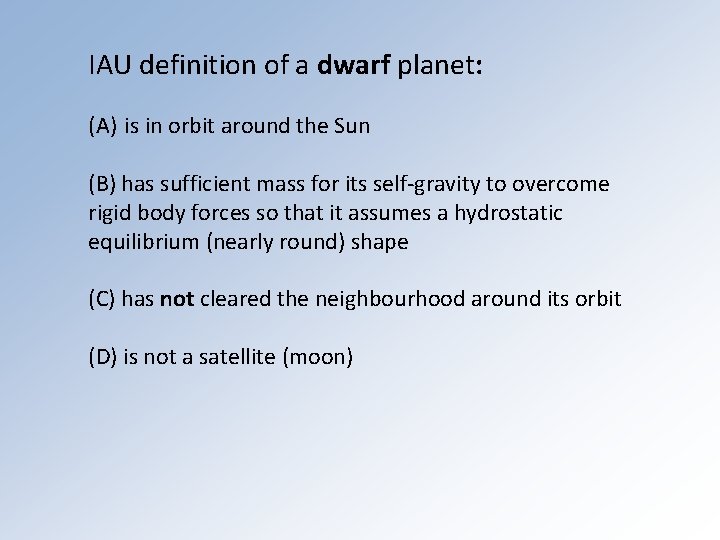 IAU definition of a dwarf planet:

(A) is in orbit around the Sun

(B) has sufficient mass for its self-gravity to overcome rigid body forces so that it assumes a hydrostatic equilibrium (nearly round) shape

(C) has not cleared the neighbourhood around its orbit

(D) is not a satellite (moon)